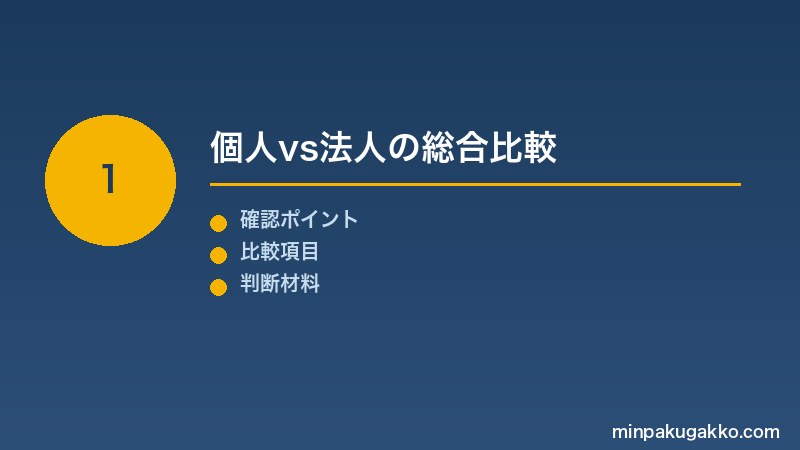 1

個人vs法人の総合比較

確認ポイント
比較項目
判断材料

minpakugakko.com